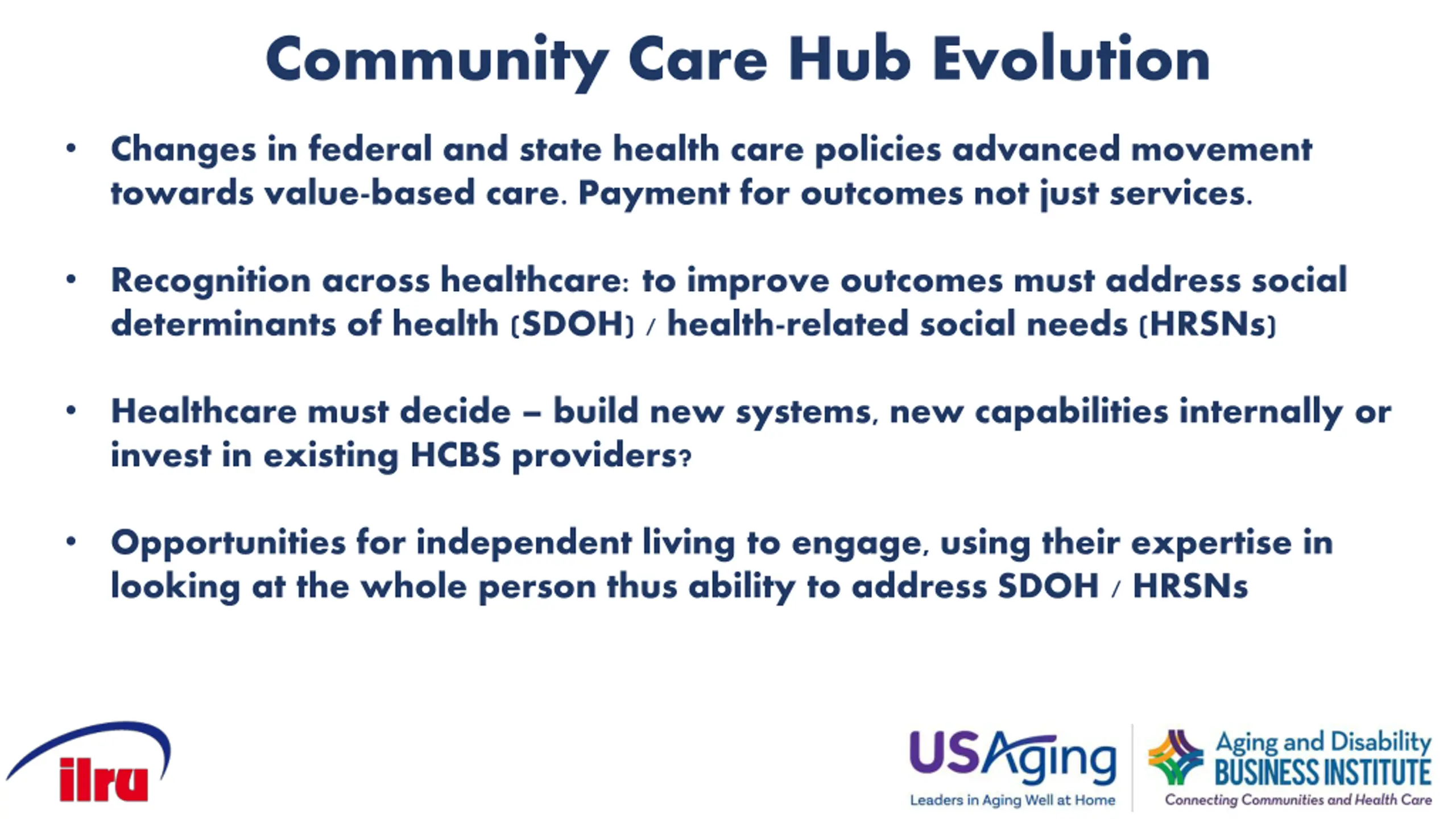 Community Care Hub Evolution

• Changes in federal and state health care policies advanced movement towards value-based care. Payment for outcomes not just services.

• Recognition across healthcare: to improve outcomes must address social determinants of health (SDOH) / health-related social needs (HRSNs)

• Healthcare must decide – build new systems, new capabilities internally or invest in existing HCBS providers?

• Opportunities for independent living to engage, using their expertise in looking at the whole person thus ability to address SDOH / HRSNs

ilru

USAging
Leaders in Aging Well at Home

Aging and Disability
BUSINESS INSTITUTE
Connecting Communities and Health Care